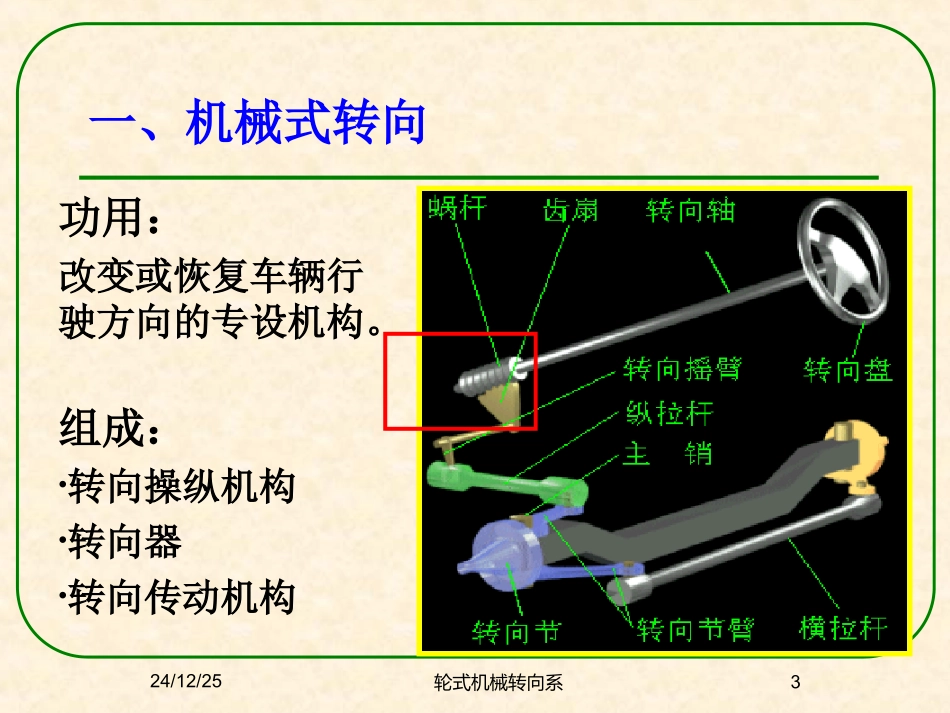 一、机械式转向

功用：

改变或恢复车辆行驶方向的专设机构。

组成：

·转向操纵机构

·转向器

·转向传动机构

蜗杆
齿扇
转向轴
转向摇臂
转向盘
纵拉杆
主 销
转向节
转向节臂
横拉杆

24/12/25
轮式机械转向系
3